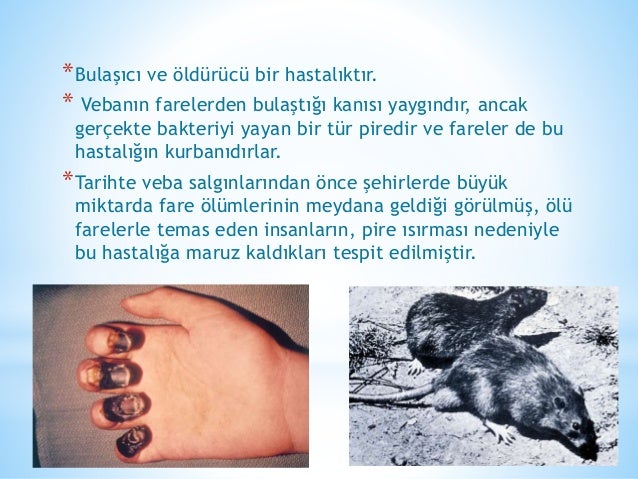 *Bulaşıcı ve öldürücü bir hastalıktır.

* Vebanın farelerden bulaştığı kanısı yaygındır, ancak gerçekte bakteriyi yayan bir tür piredir ve fareler de bu hastalığın kurbanıdırlar.

*Tarihte veba salgınlarından önce şehirlerde büyük miktarda fare ölümlerinin meydana geldiği görülmüş, ölü farelerle temas eden insanların, pire ısırması nedeniyle bu hastalığa maruz kaldıkları tespit edilmiştir.